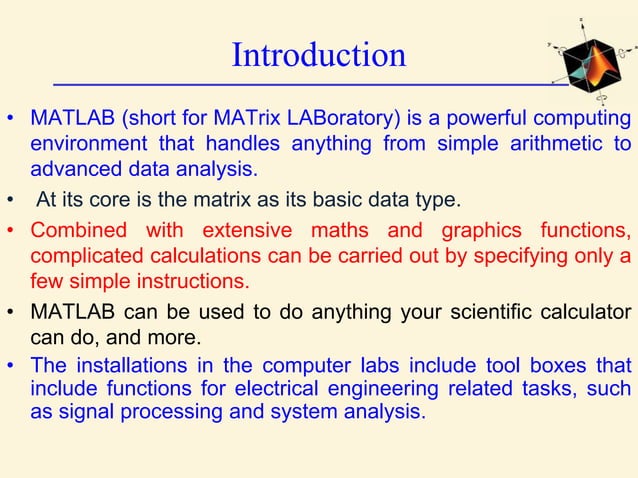 Introduction

• MATLAB (short for MATrix LABoratory) is a powerful computing environment that handles anything from simple arithmetic to advanced data analysis.

• At its core is the matrix as its basic data type.

• Combined with extensive maths and graphics functions, complicated calculations can be carried out by specifying only a few simple instructions.

• MATLAB can be used to do anything your scientific calculator can do, and more.

• The installations in the computer labs include tool boxes that include functions for electrical engineering related tasks, such as signal processing and system analysis.